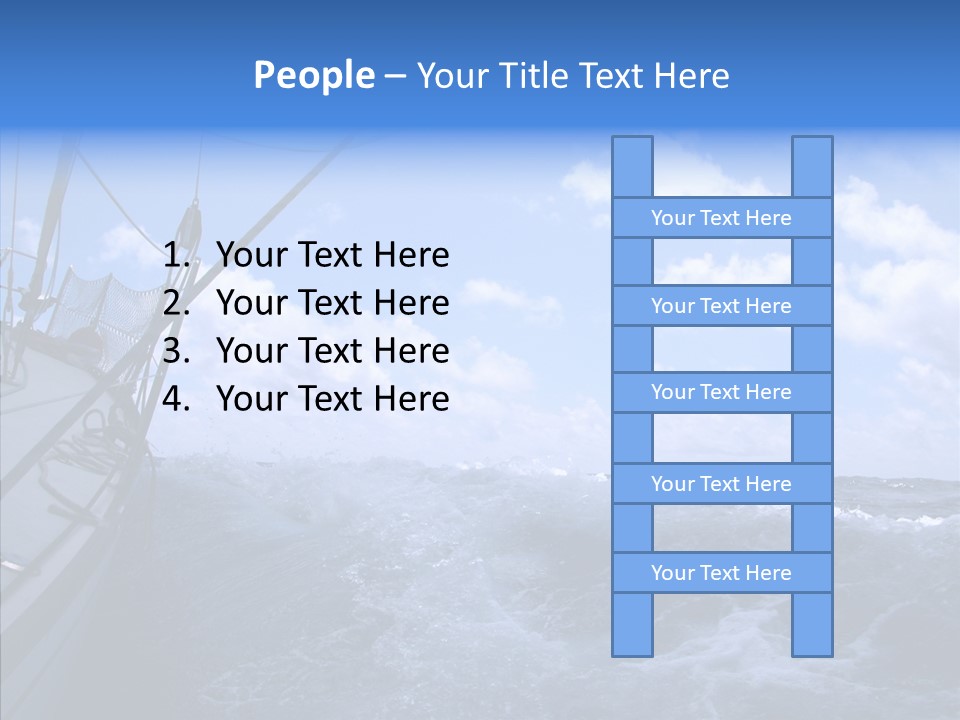 People – Your Title Text Here

1. Your Text Here
2. Your Text Here
3. Your Text Here
4. Your Text Here

Your Text Here

Your Text Here

Your Text Here

Your Text Here

Your Text Here